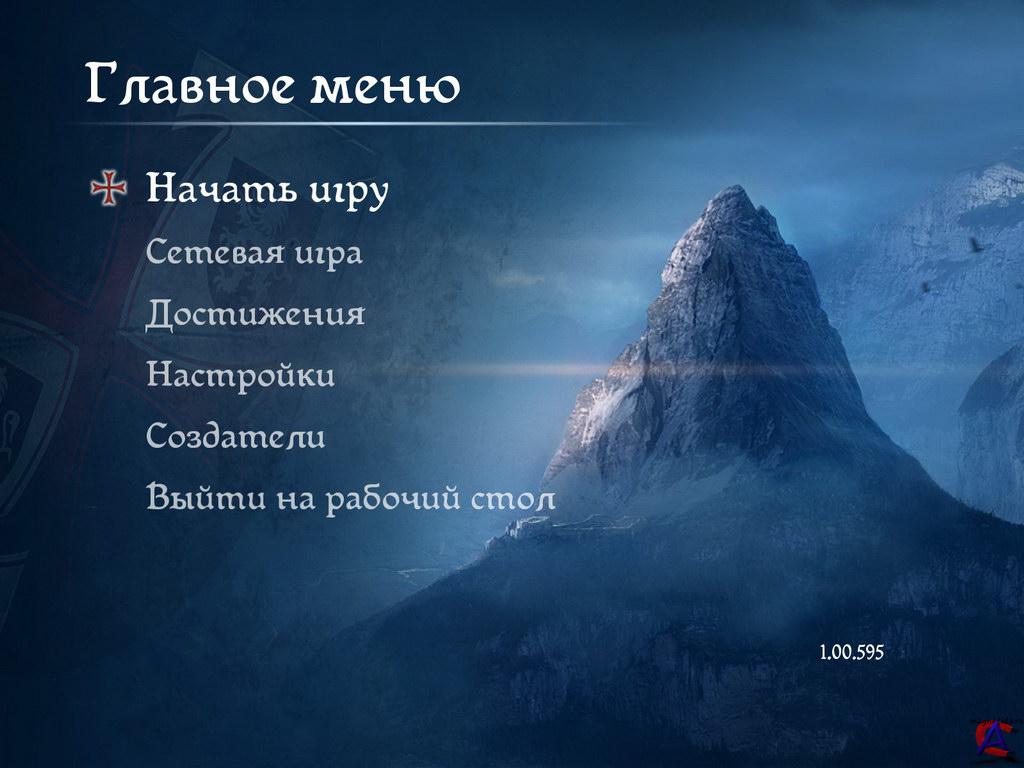 Главное меню

Начать игру

Сетевая игра

Достижения

Настройки

Создатели

Выйти на рабочий стол

1.00.595